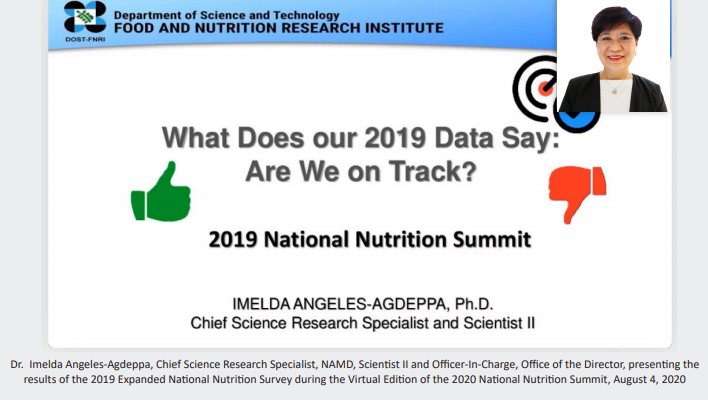 DOST-FNRI

Department of Science and Technology
FOOD AND NUTRITION RESEARCH INSTITUTE

What Does our 2019 Data Say: Are We on Track?

2019 National Nutrition Summit

IMELDA ANGELES-AGDEPPA, Ph.D.
Chief Science Research Specialist and Scientist II

Dr. Imelda Angeles-Agdeppa, Chief Science Research Specialist, NAMD, Scientist II and Officer-In-Charge, Office of the Director, presenting the results of the 2019 Expanded National Nutrition Survey during the Virtual Edition of the 2020 National Nutrition Summit, August 4, 2020